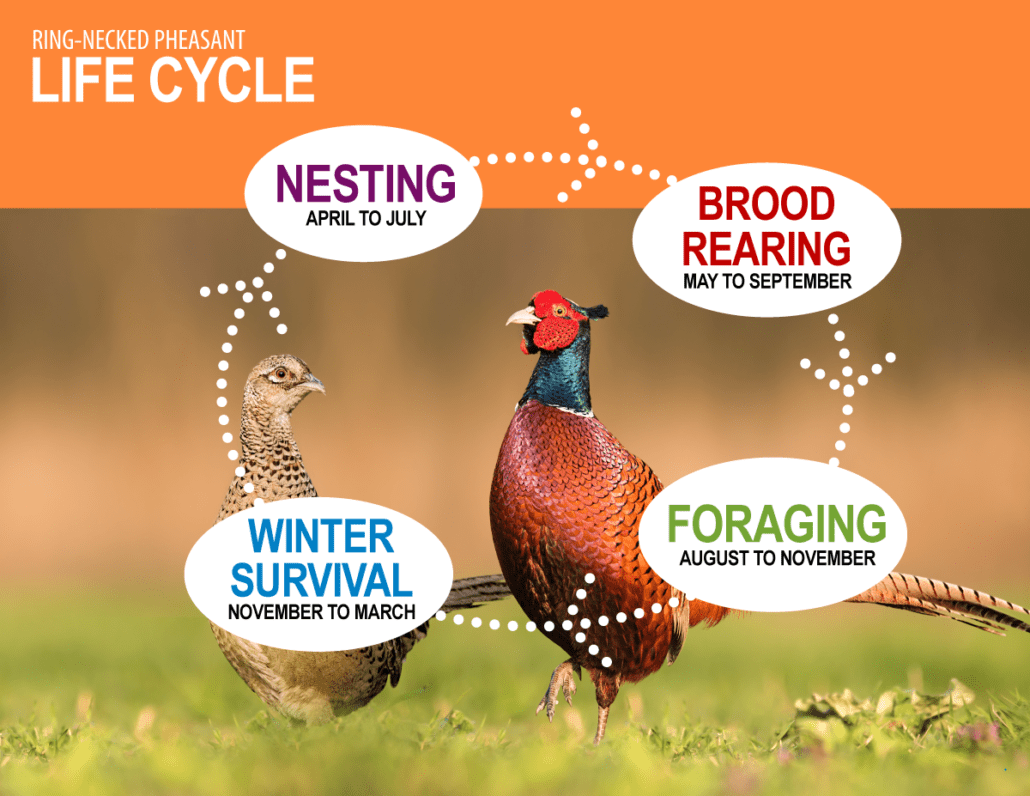 RING-NECKED PHEASANT
LIFE CYCLE

NESTING
APRIL TO JULY

BROOD REARING
MAY TO SEPTEMBER

FORAGING
AUGUST TO NOVEMBER

WINTER SURVIVAL
NOVEMBER TO MARCH